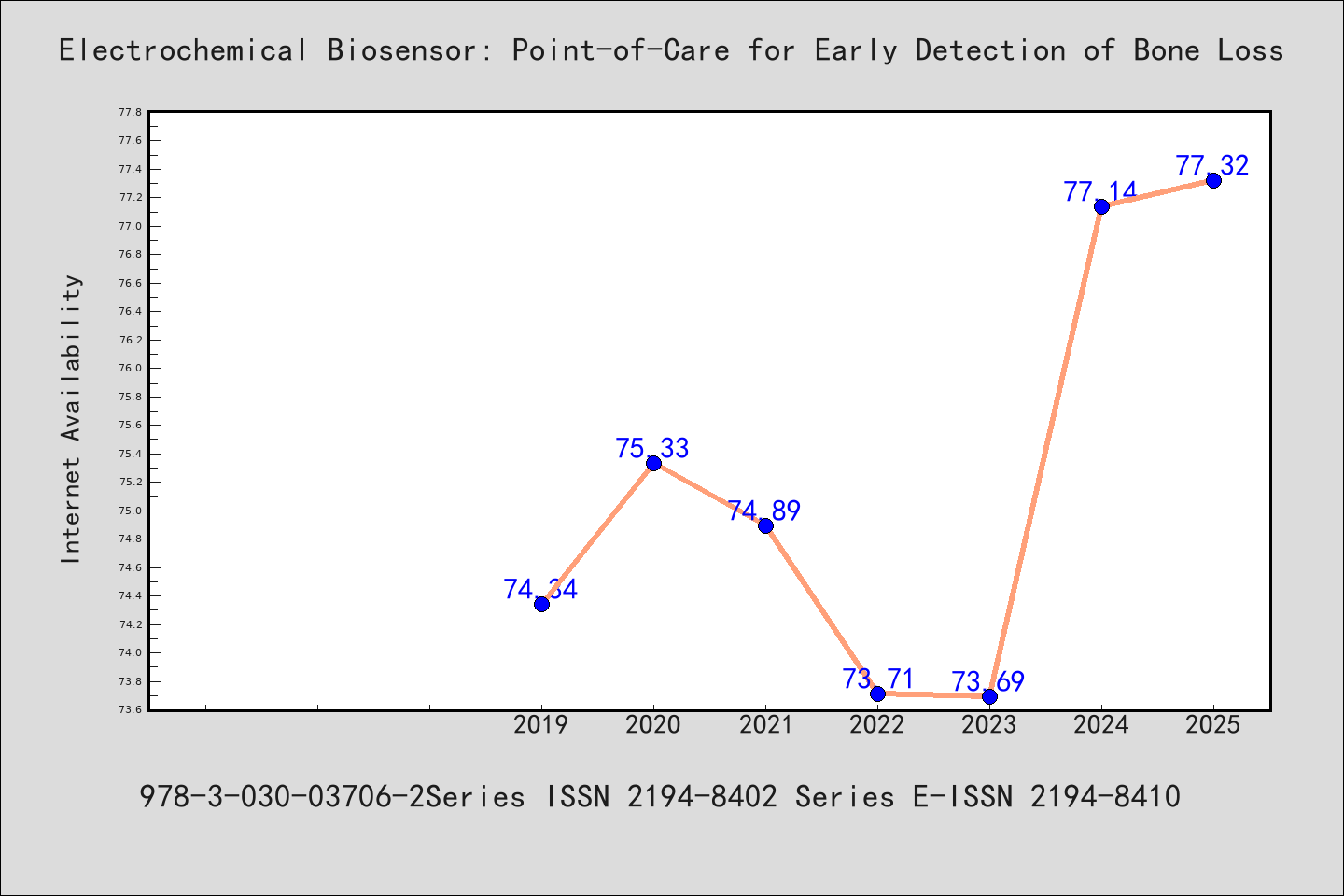 Electrochemical Biosensor: Point-of-Care for Early Detection of Bone Loss

Internet Availability

77.8
77.6
77.4
77.2
77.0
76.8
76.6
76.4
76.2
76.0
75.8
75.6
75.4
75.2
75.0
74.8
74.6
74.4
74.2
74.0
73.8
73.6

74.34
75.33
74.89
73.71
73.69
77.14
77.32

2019
2020
2021
2022
2023
2024
2025

978-3-030-03706-2Series ISSN 2194-8402 Series E-ISSN 2194-8410